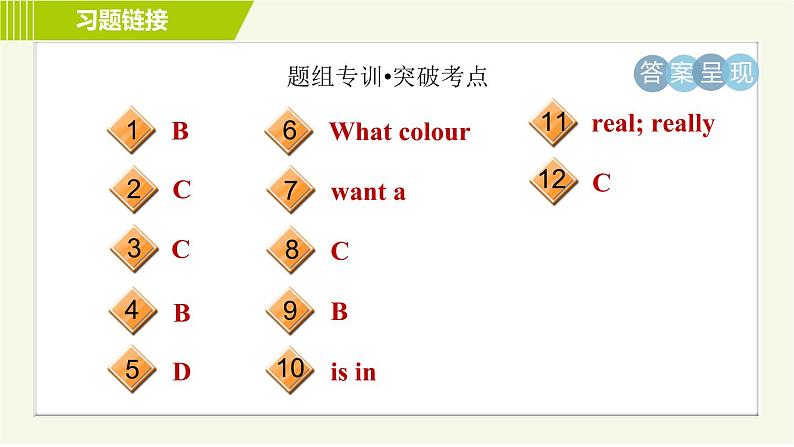 习题链接

题组专训•突破考点

答案呈现

1 B
2 C
3 C
4 B
5 D

6 What colour
7 want a
8 C
9 B
10 is in

11 real; really
12 C